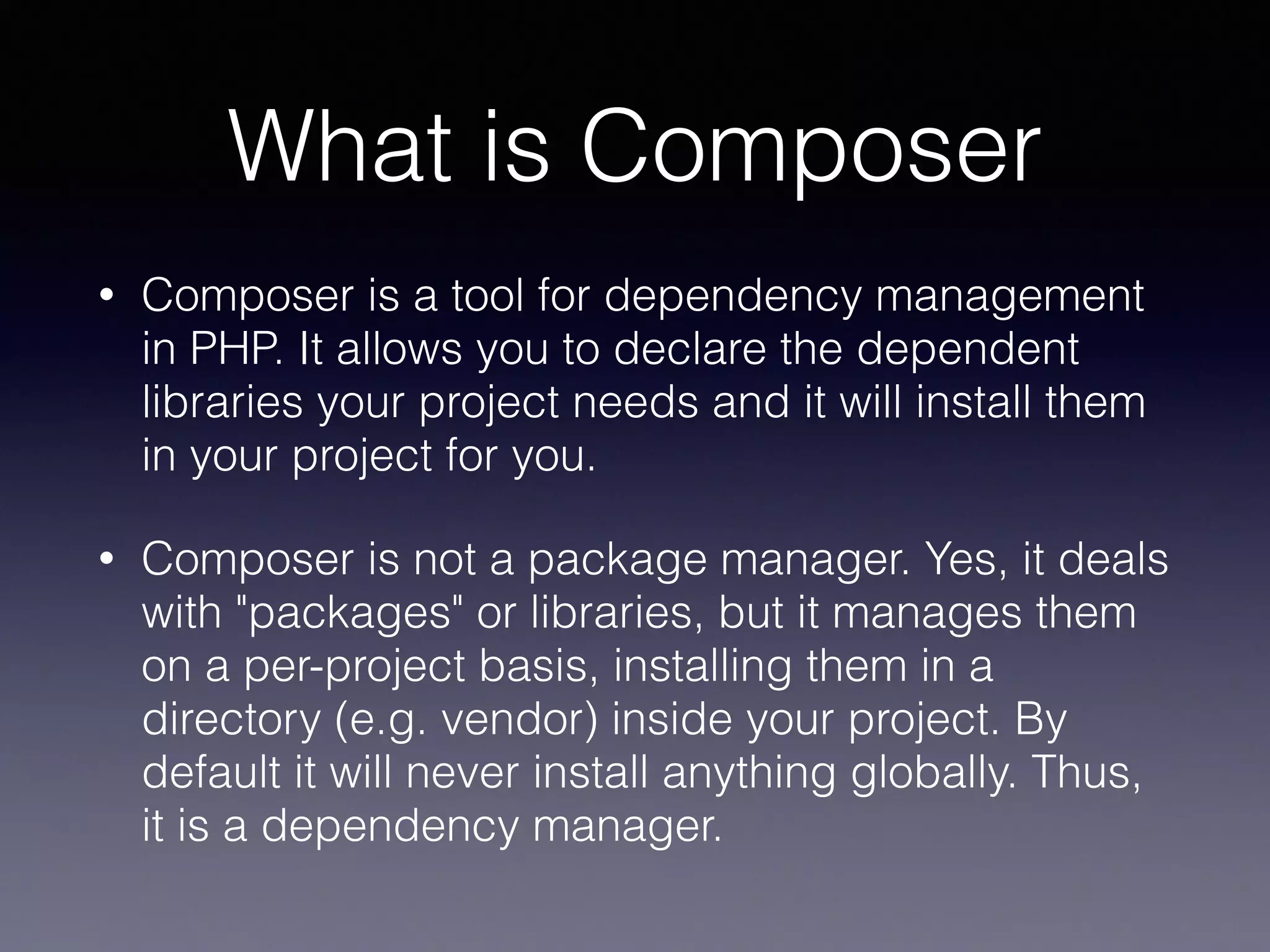 What is Composer

• Composer is a tool for dependency management in PHP. It allows you to declare the dependent libraries your project needs and it will install them in your project for you.

• Composer is not a package manager. Yes, it deals with "packages" or libraries, but it manages them on a per-project basis, installing them in a directory (e.g. vendor) inside your project. By default it will never install anything globally. Thus, it is a dependency manager.